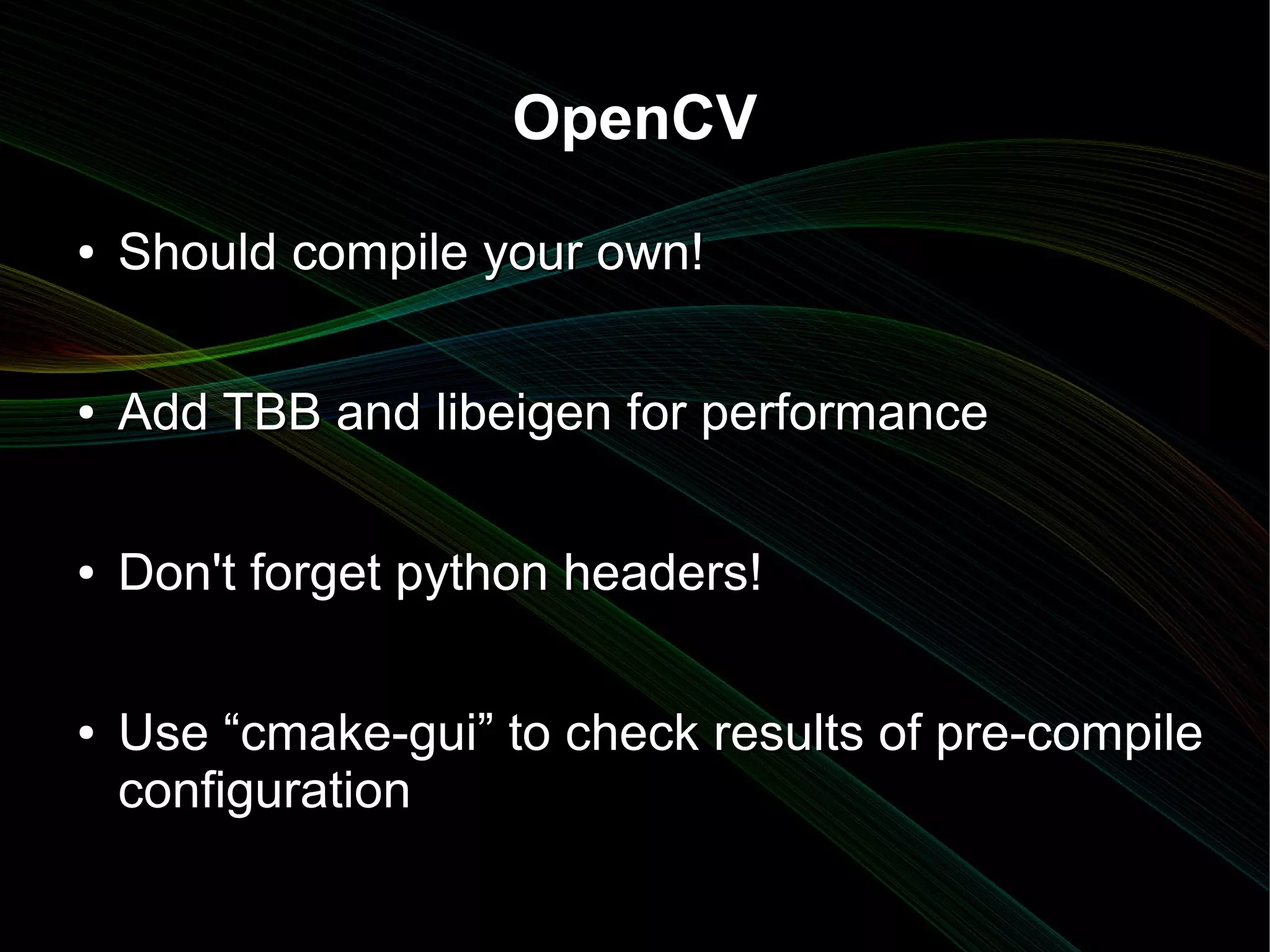 OpenCV

• Should compile your own!

• Add TBB and libeigen for performance

• Don't forget python headers!

• Use “cmake-gui” to check results of pre-compile configuration